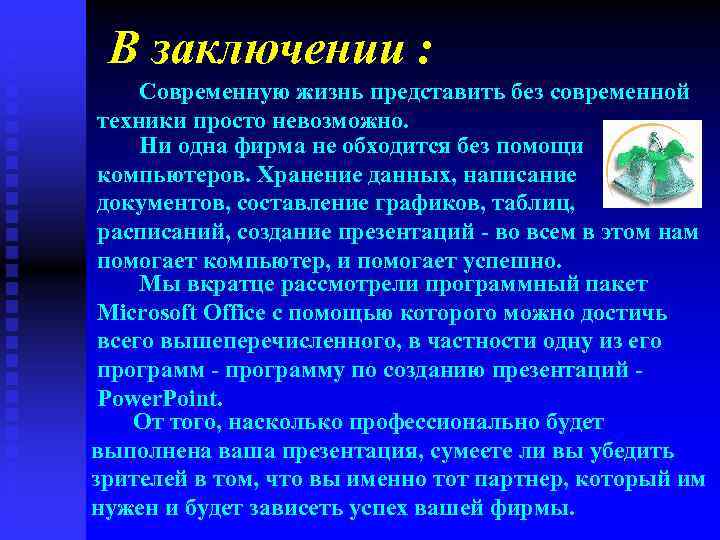 В заключении :

Современную жизнь представить без современной техники просто невозможно.

Ни одна фирма не обходится без помощи компьютеров. Хранение данных, написание документов, составление графиков, таблиц, расписаний, создание презентаций - во всем в этом нам помогает компьютер, и помогает успешно.

Мы вкратце рассмотрели программный пакет Microsoft Office с помощью которого можно достичь всего вышеперечисленного, в частности одну из его программ - программу по созданию презентаций - PowerPoint.

От того, насколько профессионально будет выполнена ваша презентация, сумеете ли вы убедить зрителей в том, что вы именно тот партнер, который им нужен и будет зависеть успех вашей фирмы.